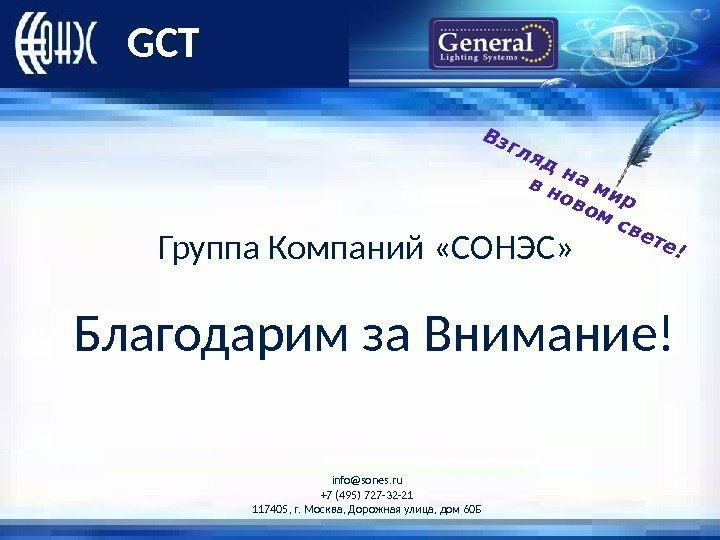 СОНЭС GCT

General
Lighting Systems

Взгляд на мир
в новом свете!

Группа Компаний «СОНЭС»

Благодарим за Внимание!

info@sones.ru
+7 (495) 727-32-21
117405, г. Москва, Дорожная улица, дом 60Б